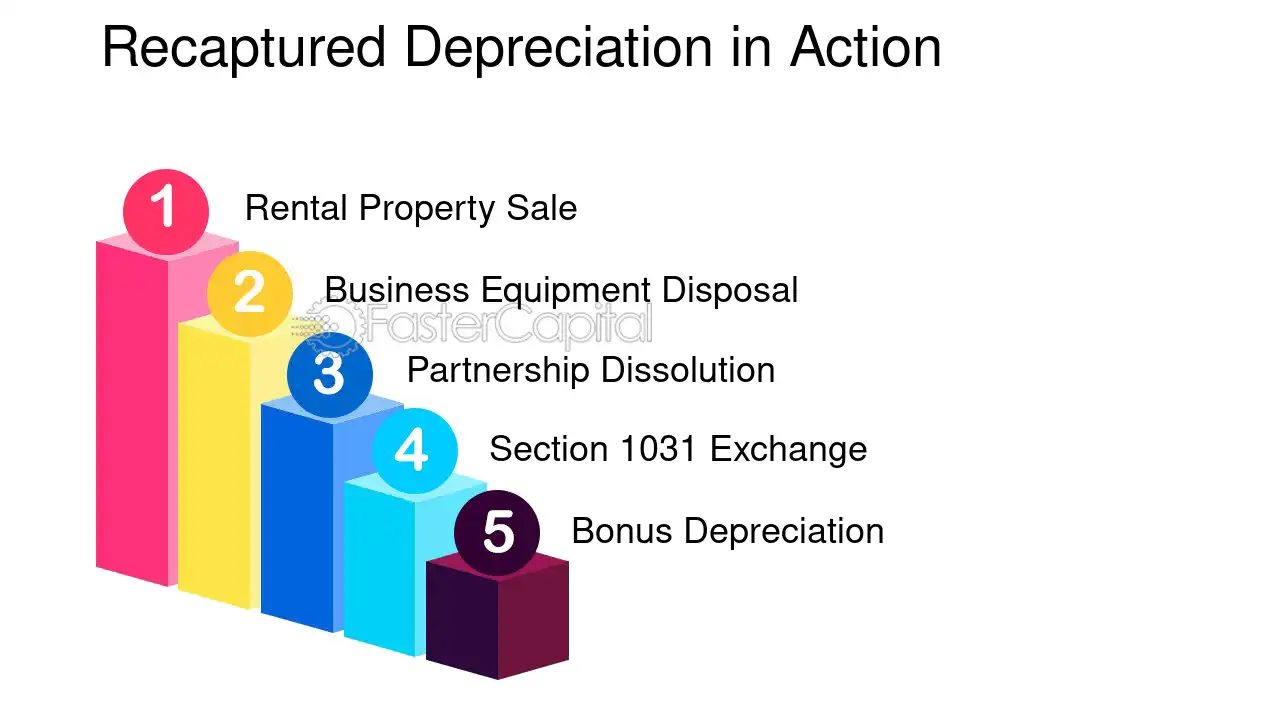 Recaptured Depreciation in Action

1 Rental Property Sale

2 Business Equipment Disposal

FasterCapital

3 Partnership Dissolution

4 Section 1031 Exchange

5 Bonus Depreciation